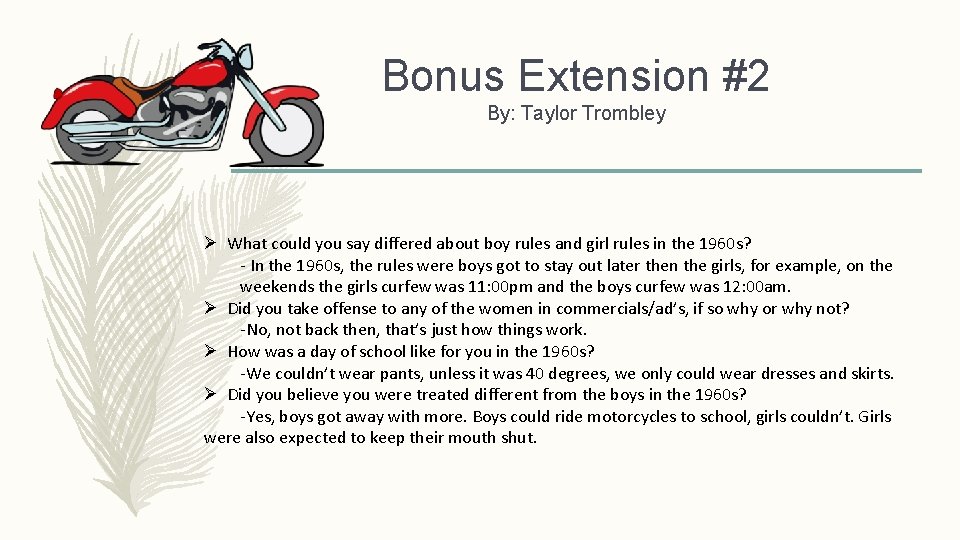 Bonus Extension #2

By: Taylor Trombley

➢ What could you say differed about boy rules and girl rules in the 1960s?
- In the 1960s, the rules were boys got to stay out later then the girls, for example, on the weekends the girls curfew was 11:00pm and the boys curfew was 12:00am.
➢ Did you take offense to any of the women in commercials/ad's, if so why or why not?
-No, not back then, that's just how things work.
➢ How was a day of school like for you in the 1960s?
-We couldn't wear pants, unless it was 40 degrees, we only could wear dresses and skirts.
➢ Did you believe you were treated different from the boys in the 1960s?
-Yes, boys got away with more. Boys could ride motorcycles to school, girls couldn't. Girls were also expected to keep their mouth shut.